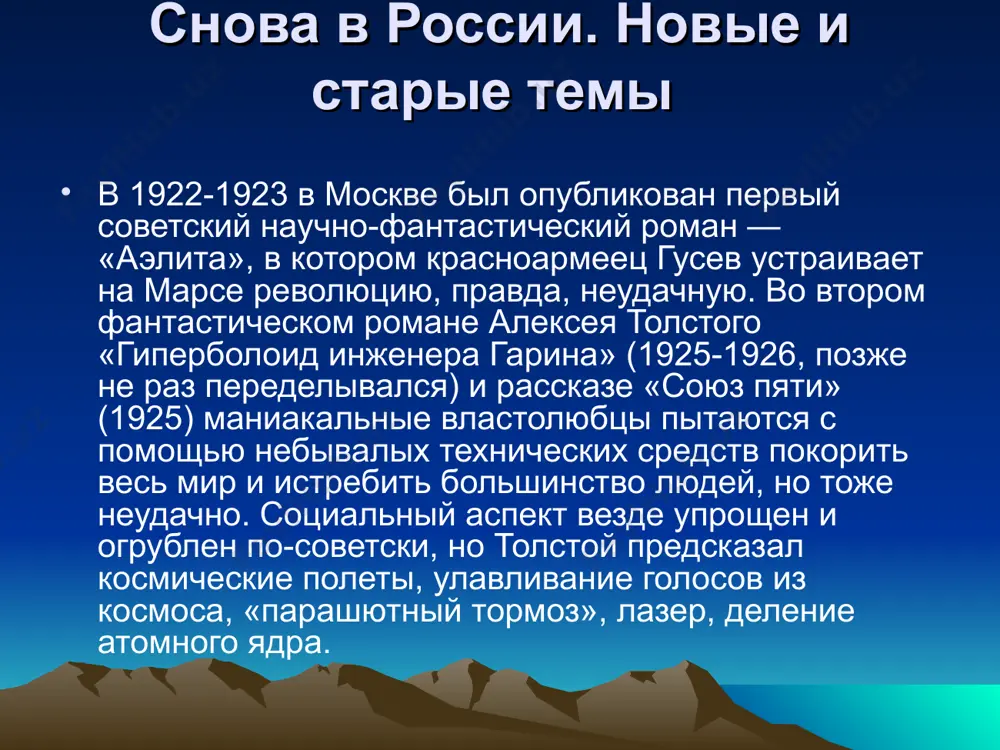 Снова в России. Новые и старые темы

• В 1922-1923 в Москве был опубликован первый советский научно-фантастический роман — «Аэлита», в котором красноармеец Гусев устраивает на Марсе революцию, правда, неудачную. Во втором фантастическом романе Алексея Толстого «Гиперболоид инженера Гарина» (1925-1926, позже не раз переделывался) и рассказе «Союз пяти» (1925) маниакальные властолюбцы пытаются с помощью небывалых технических средств покорить весь мир и истребить большинство людей, но тоже неудачно. Социальный аспект везде упрощен и огрублен по-советски, но Толстой предсказал космические полеты, улавливание голосов из космоса, «парашютный тормоз», лазер, деление атомного ядра.